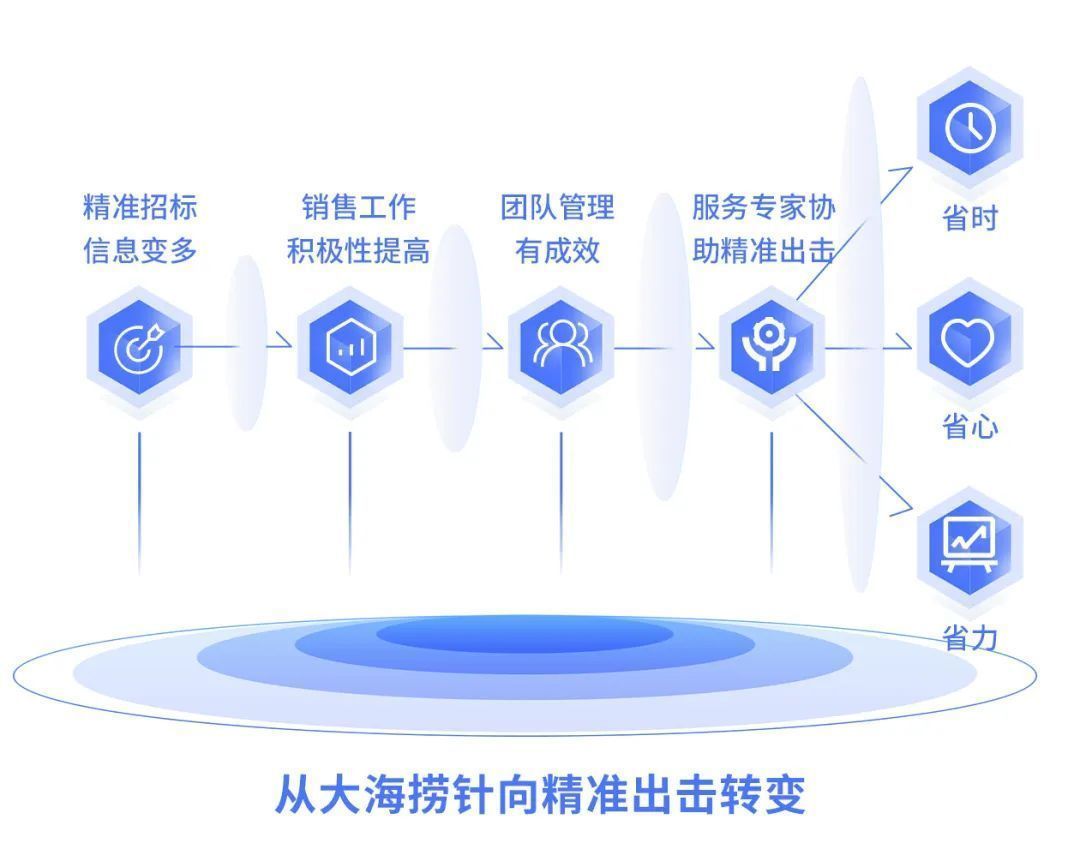 精准招标信息变多

销售工作积极性提高

团队管理有成效

服务专家协助精准出击

省时

省心

省力

从大海捞针向精准出击转变